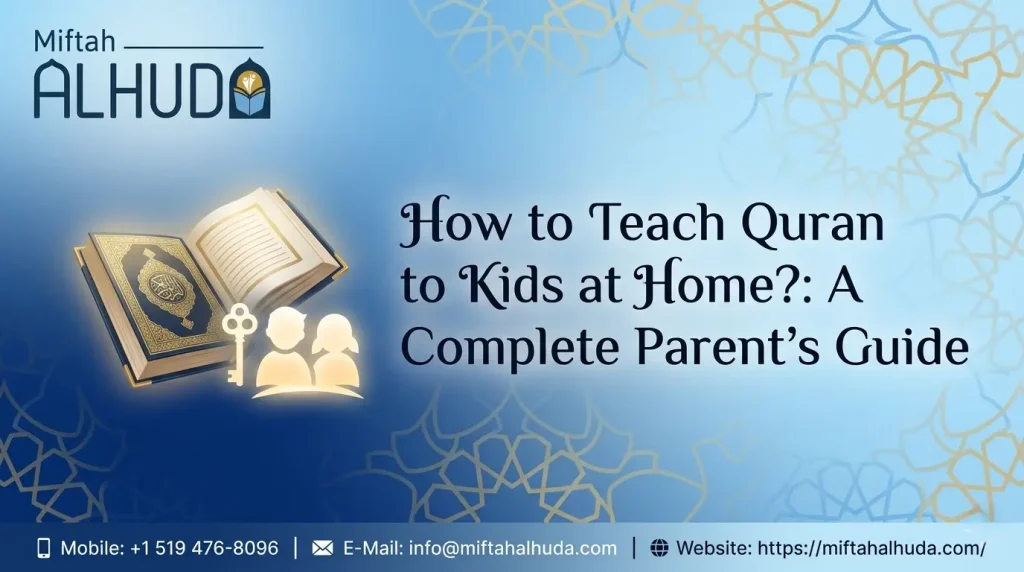 Miftah
ALHUDA

How to Teach Quran to Kids at Home?: A Complete Parent's Guide

Mobile: +1 519 476-8096 | E-Mail: info@miftahalhuda.com | Website: https://miftahalhuda.com/